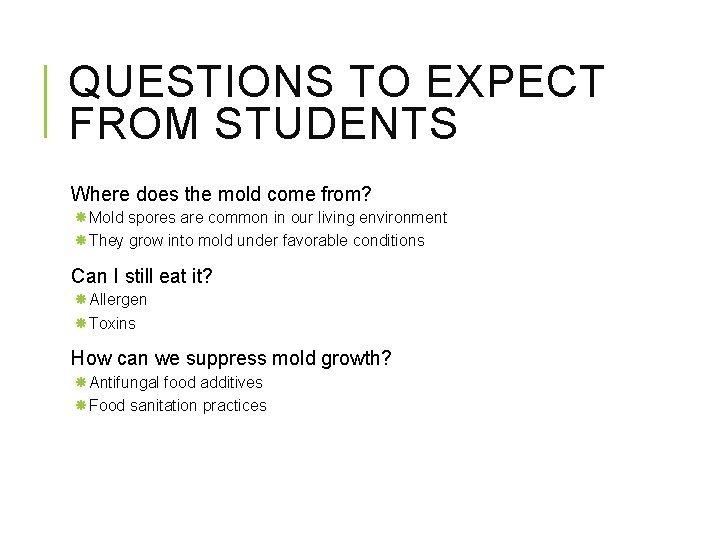 QUESTIONS TO EXPECT FROM STUDENTS

Where does the mold come from?
Mold spores are common in our living environment
They grow into mold under favorable conditions

Can I still eat it?
Allergen
Toxins

How can we suppress mold growth?
Antifungal food additives
Food sanitation practices